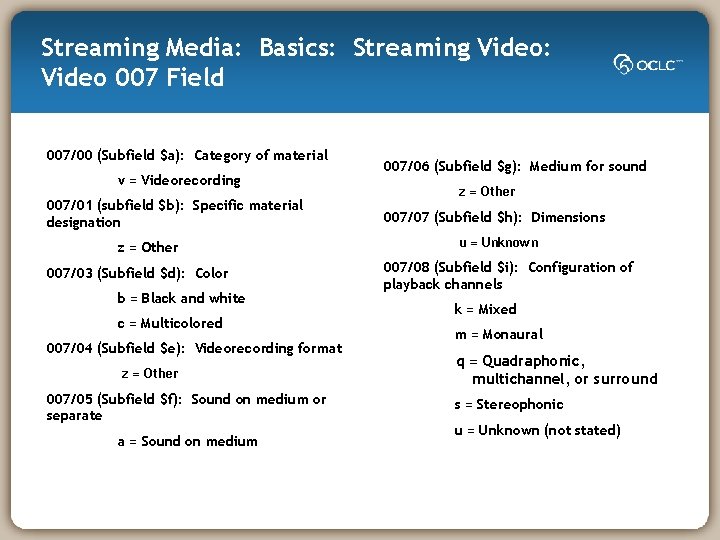 Streaming Media: Basics: Streaming Video: Video 007 Field

OCLC

007/00 (Subfield \$a): Category of material

v = Videorecording

007/01 (subfield \$b): Specific material designation

z = Other

007/03 (Subfield \$d): Color

b = Black and white

c = Multicolored

007/04 (Subfield \$e): Videorecording format

z = Other

007/05 (Subfield \$f): Sound on medium or separate

a = Sound on medium

007/06 (Subfield \$g): Medium for sound

z = Other

007/07 (Subfield \$h): Dimensions

u = Unknown

007/08 (Subfield \$i): Configuration of playback channels

k = Mixed

m = Monaural

q = Quadraphonic, multichannel, or surround

s = Stereophonic

u = Unknown (not stated)